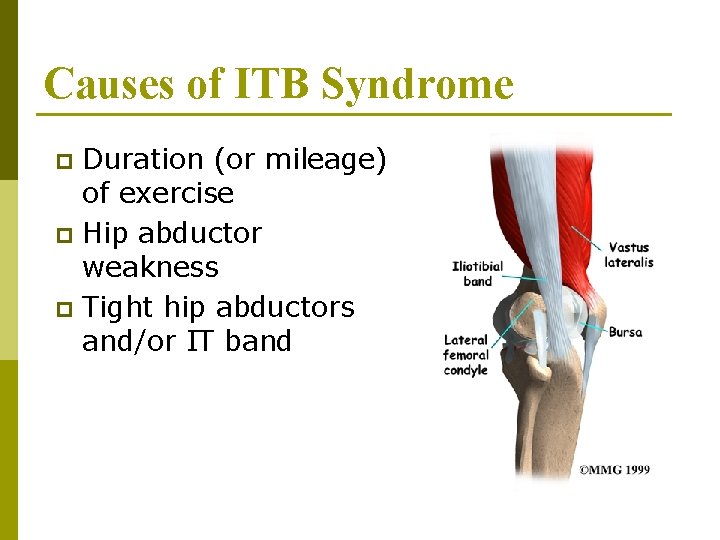 Causes of ITB Syndrome

Duration (or mileage) of exercise

Hip abductor weakness

Tight hip abductors and/or IT band

Vastus lateralis

Iliotibial band

Bursa

Lateral femoral condyle

©MMG 1999